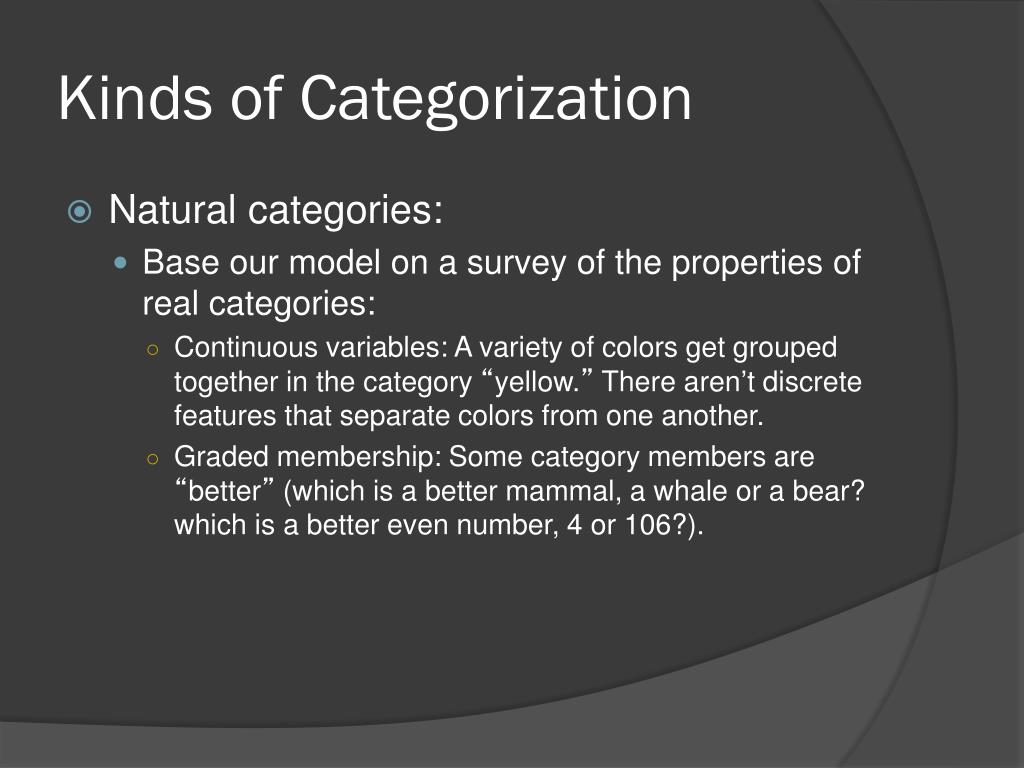 Kinds of Categorization

Natural categories:

Base our model on a survey of the properties of real categories:

Continuous variables: A variety of colors get grouped together in the category “yellow.” There aren’t discrete features that separate colors from one another.

Graded membership: Some category members are “better” (which is a better mammal, a whale or a bear? which is a better even number, 4 or 106?).